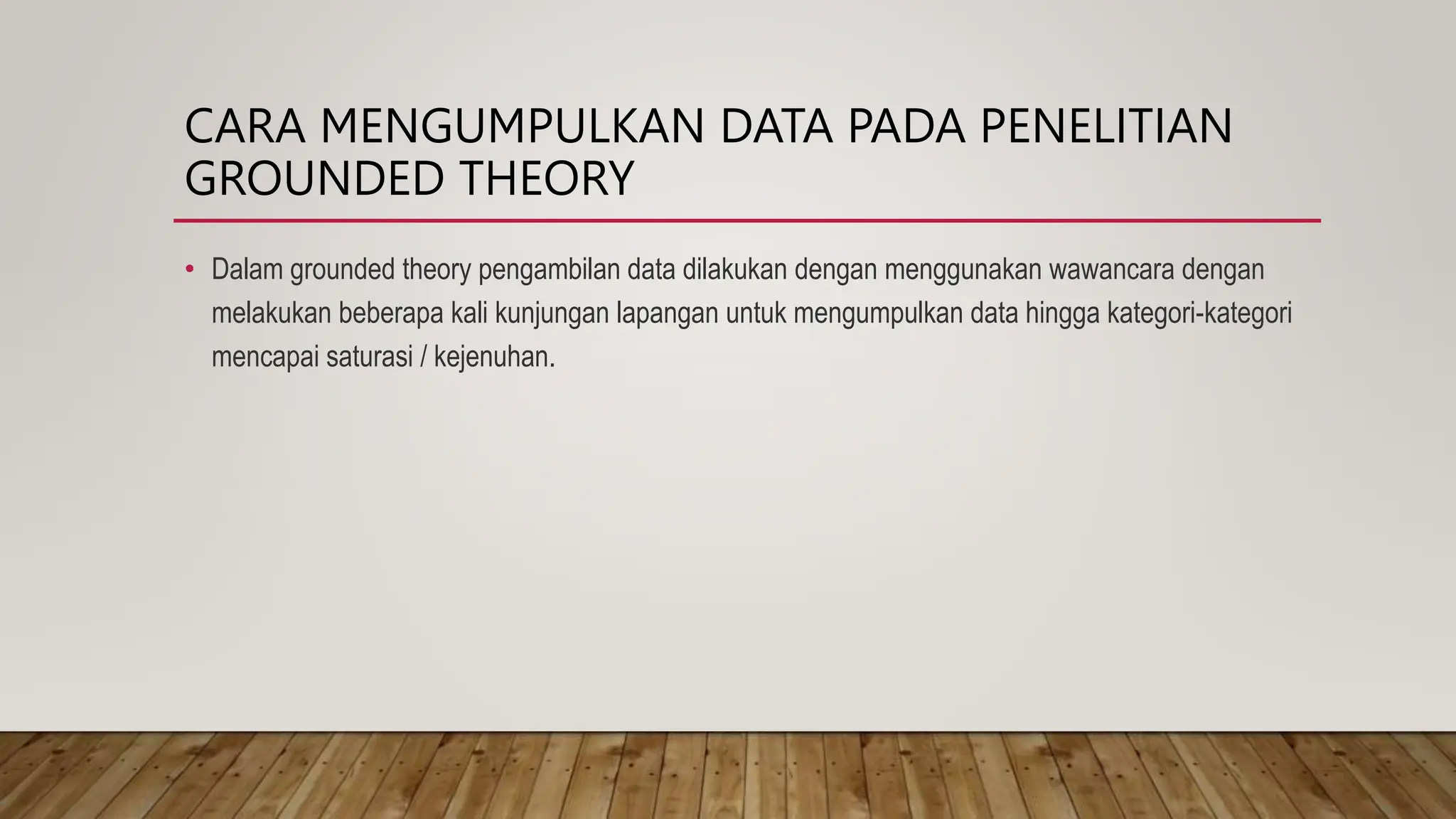 CARA MENGUMPULKAN DATA PADA PENELITIAN GROUNDED THEORY

• Dalam grounded theory pengambilan data dilakukan dengan menggunakan wawancara dengan melakukan beberapa kali kunjungan lapangan untuk mengumpulkan data hingga kategori-kategori mencapai saturasi / kejenuhan.